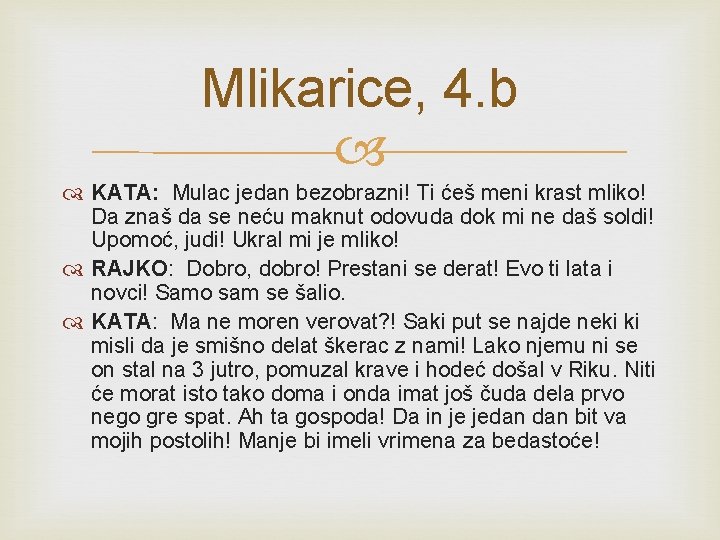 Mlikarice, 4.b

KATA: Mulac jedan bezobrazni! Ti ćeš meni krast mliko! Da znaš da se neću maknut odovuda dok mi ne daš soldi! Upomoć, judi! Ukral mi je mliko!

RAJKO: Dobro, dobro! Prestani se derat! Evo ti lata i novci! Samo sam se šalio.

KATA: Ma ne moren verovat?! Saki put se najde neki ki misli da je smišno delat škerac z nami! Lako njemu ni se on stal na 3 jutro, pomuzal krave i hodeć došal v Riku. Niti će morat isto tako doma i onda imat još čuda dela prvo nego gre spat. Ah ta gospoda! Da in je jedan dan bit va mojih postolih! Manje bi imeli vrimena za bedastoće!